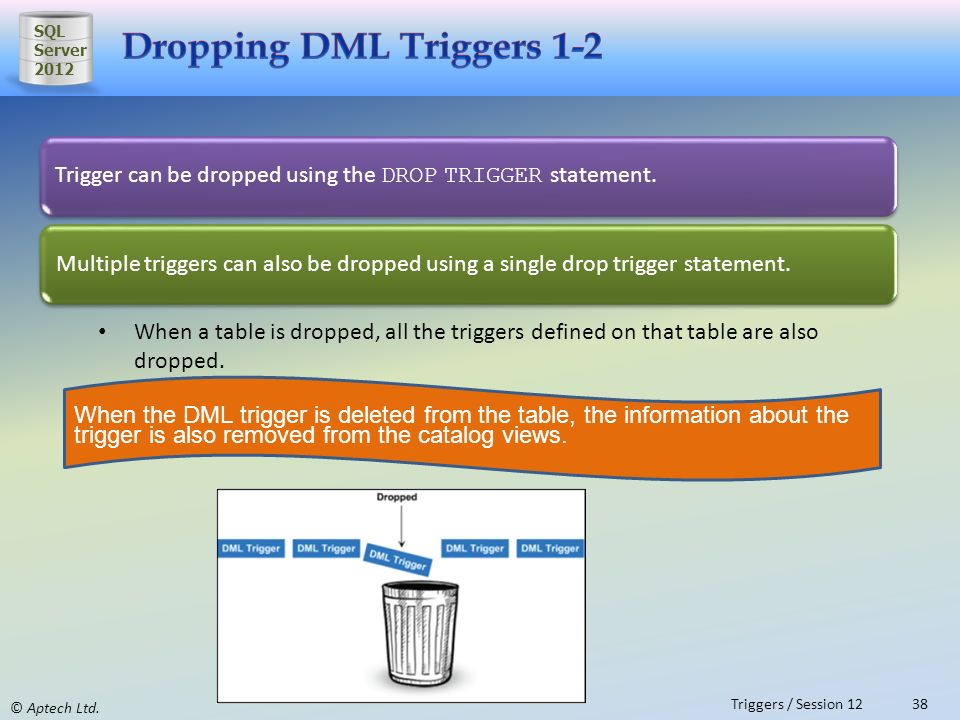 SQL Server 2012

Dropping DML Triggers 1-2

Trigger can be dropped using the DROP TRIGGER statement.

Multiple triggers can also be dropped using a single drop trigger statement.

• When a table is dropped, all the triggers defined on that table are also dropped.

When the DML trigger is deleted from the table, the information about the trigger is also removed from the catalog views.

Dropped

DML Trigger DML Trigger DML Trigger DML Trigger DML Trigger

© Aptech Ltd.

Triggers / Session 12

38